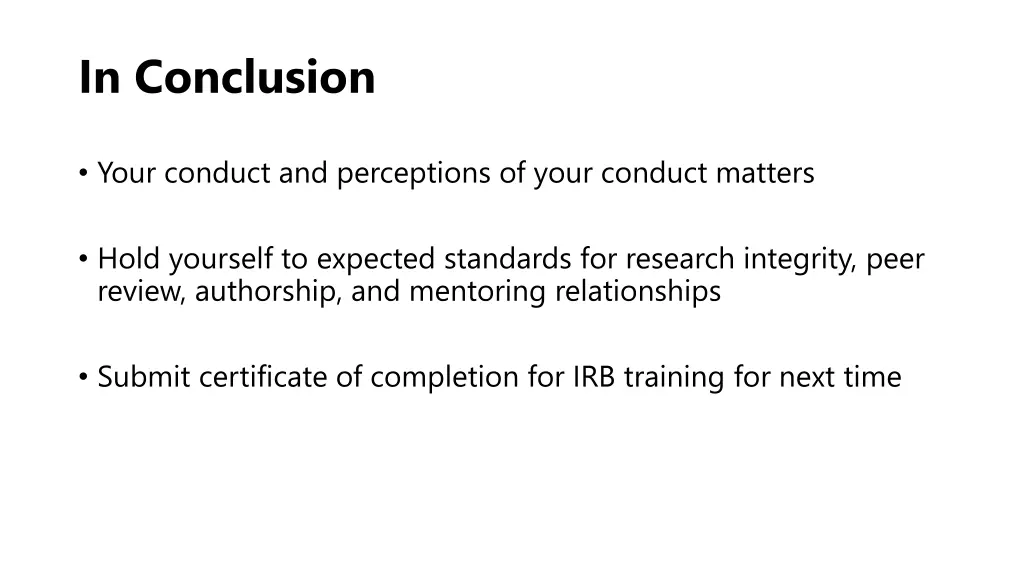 In Conclusion

• Your conduct and perceptions of your conduct matters

• Hold yourself to expected standards for research integrity, peer review, authorship, and mentoring relationships

• Submit certificate of completion for IRB training for next time